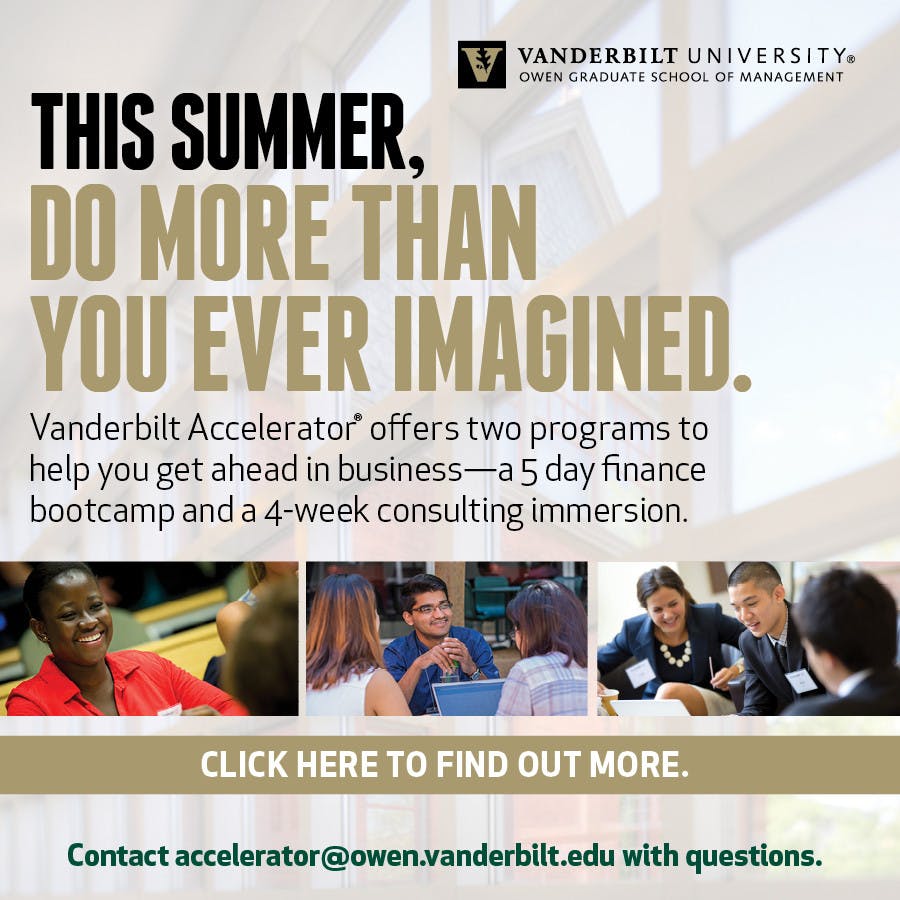 VANDERBILT UNIVERSITY®
OWEN GRADUATE SCHOOL OF MANAGEMENT

THIS SUMMER,
DO MORE THAN YOU EVER IMAGINED.

Vanderbilt Accelerator® offers two programs to help you get ahead in business—a 5 day finance bootcamp and a 4-week consulting immersion.

CLICK HERE TO FIND OUT MORE.

Contact accelerator@owen.vanderbilt.edu with questions.